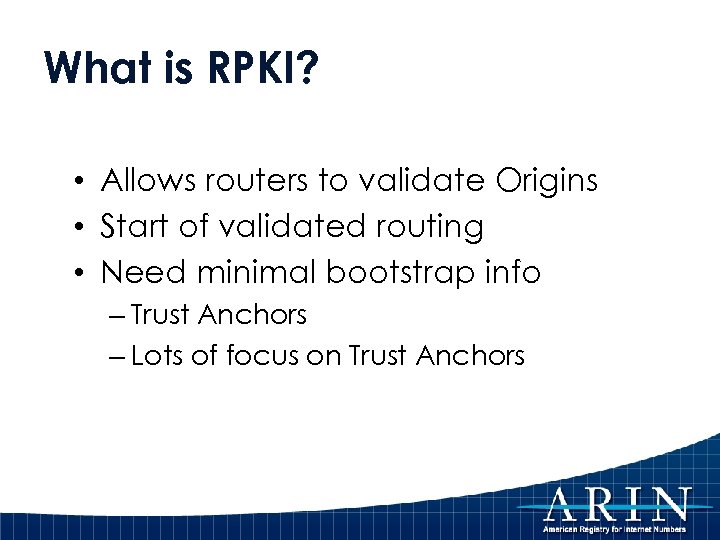 What is RPKI?

• Allows routers to validate Origins
• Start of validated routing
• Need minimal bootstrap info
– Trust Anchors
– Lots of focus on Trust Anchors

ARIN
American Registry for Internet Numbers